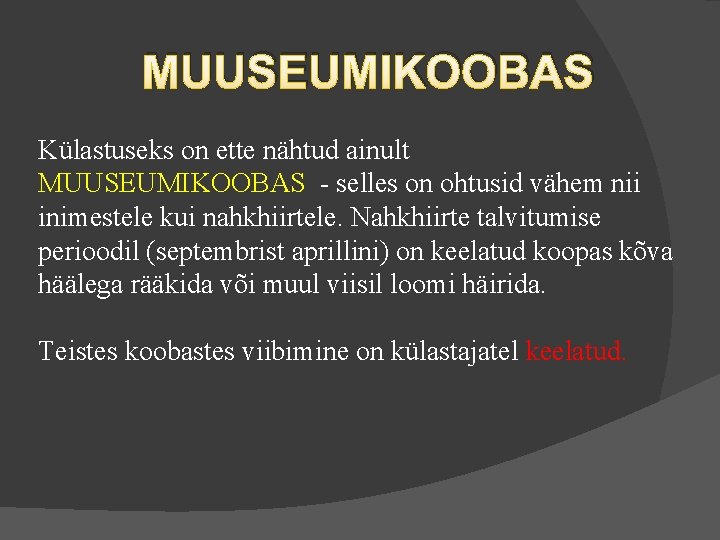 MUUSEUMIKOOBAS

Külastuseks on ette nähtud ainult MUUSEUMIKOOBAS - selles on ohtusid vähem nii inimestele kui nahkhiirtele. Nahkhiirte talvitumise perioodil (septembrist aprillini) on keelatud koopas kõva häälega rääkida või muul viisil loomi häirida.

Teistes koobastes viibimine on külastajatel keelatud.